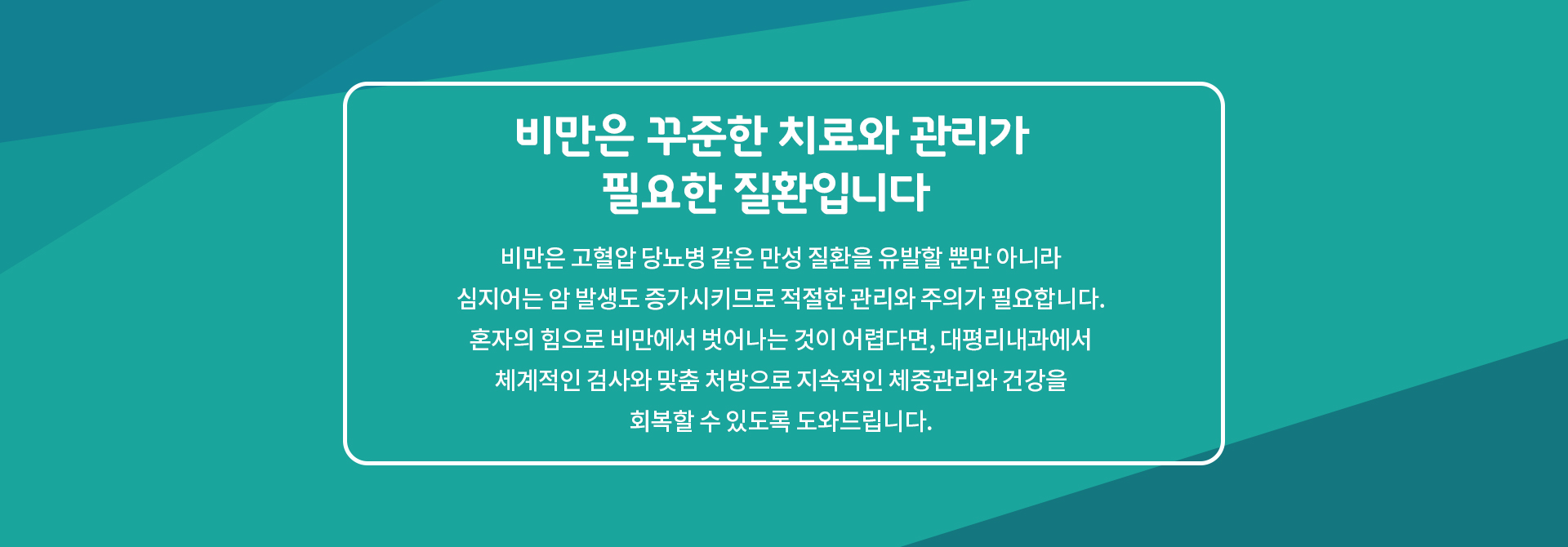 비만은 꾸준한 치료와 관리가
필요한 질환입니다

비만은 고혈압 당뇨병 같은 만성 질환을 유발할 뿐만 아니라
심지어는 암 발생도 증가시키므로 적절한 관리와 주의가 필요합니다.
혼자의 힘으로 비만에서 벗어나는 것이 어렵다면, 대평리내과에서
체계적인 검사와 맞춤 처방으로 지속적인 체중관리와 건강을
회복할 수 있도록 도와드립니다.